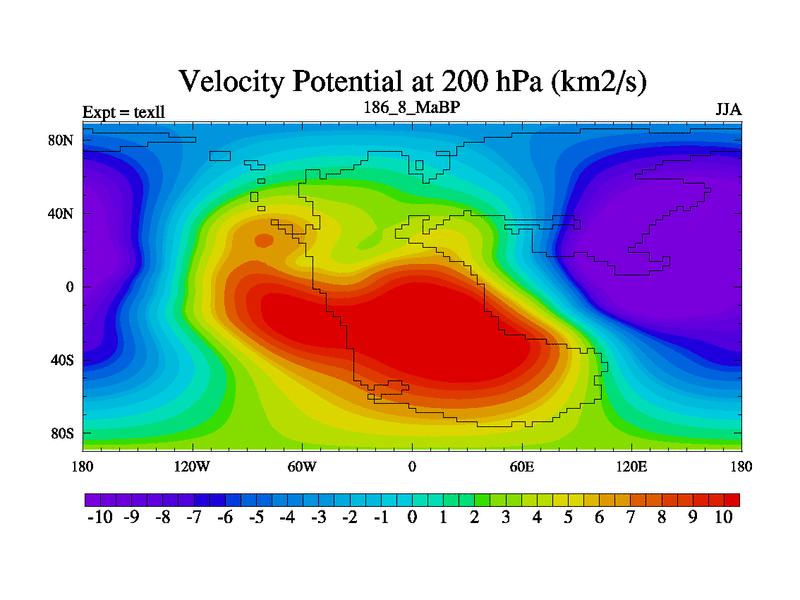 Velocity Potential at 200 hPa (km2/s)

Expt = texll

186_8_MaBP

JJA

80N
40N
0
40S
80S

180 120W 60W 0 60E 120E 180

-10 -9 -8 -7 -6 -5 -4 -3 -2 -1 0 1 2 3 4 5 6 7 8 9 10